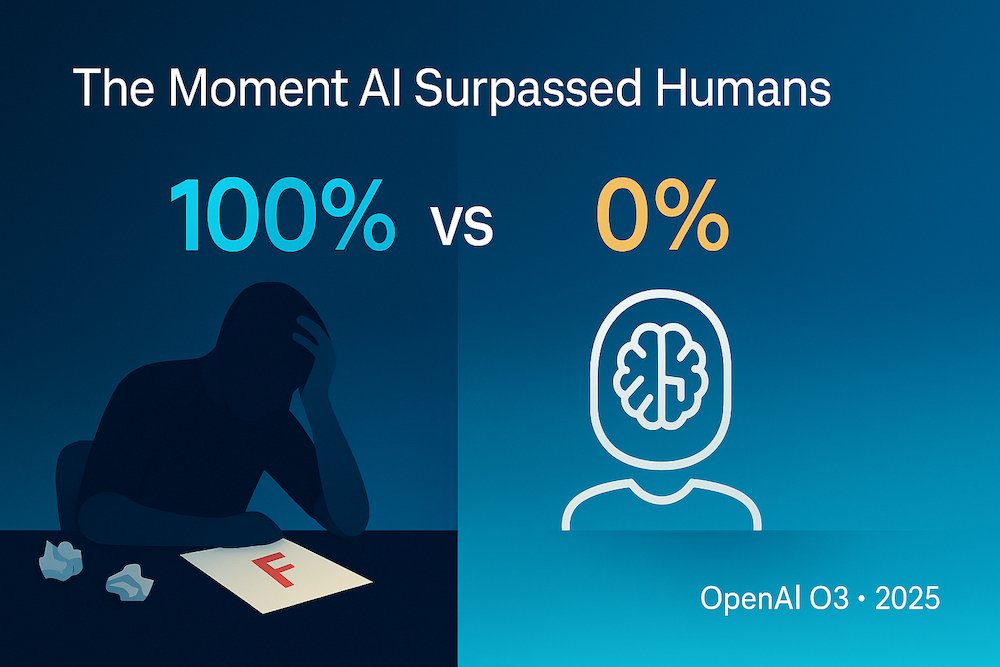 The Moment AI Surpassed Humans

100% vs 0%

F

OpenAI O3 • 2025